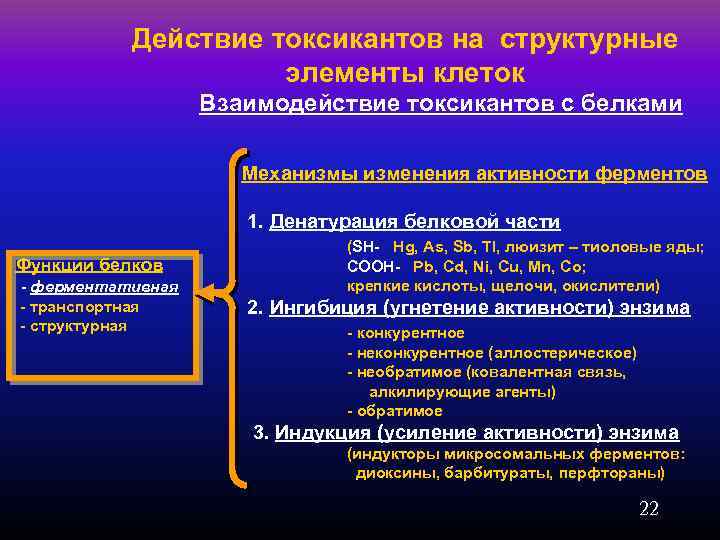 Действие токсикантов на структурные элементы клеток

Взаимодействие токсикантов с белками

Функции белков
- ферментативная
- транспортная
- структурная

Механизмы изменения активности ферментов

1. Денатурация белковой части
(SH- Hg, As, Sb, Tl, люизит – тиоловые яды;
COOH- Pb, Cd, Ni, Cu, Mn, Co;
крепкие кислоты, щелочи, окислители)

2. Ингибиция (угнетение активности) энзима
- конкурентное
- неконкурентное (аллостерическое)
- необратимое (ковалентная связь, алкилирующие агенты)
- обратимое

3. Индукция (усиление активности) энзима
(индукторы микросомальных ферментов: диоксины, барбитураты, перфтораны)

22